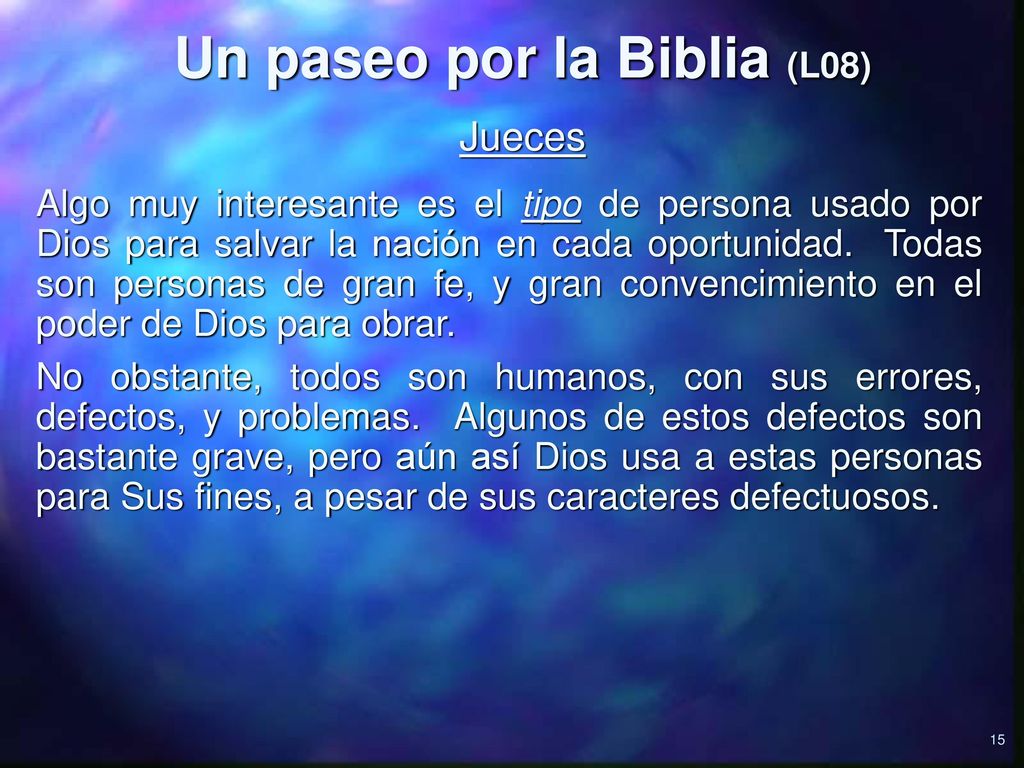 Un paseo por la Biblia (L08)

Jueces

Algo muy interesante es el tipo de persona usado por Dios para salvar la nación en cada oportunidad. Todas son personas de gran fe, y gran convencimiento en el poder de Dios para obrar.

No obstante, todos son humanos, con sus errores, defectos, y problemas. Algunos de estos defectos son bastante grave, pero aún así Dios usa a estas personas para Sus fines, a pesar de sus caracteres defectuosos.

15